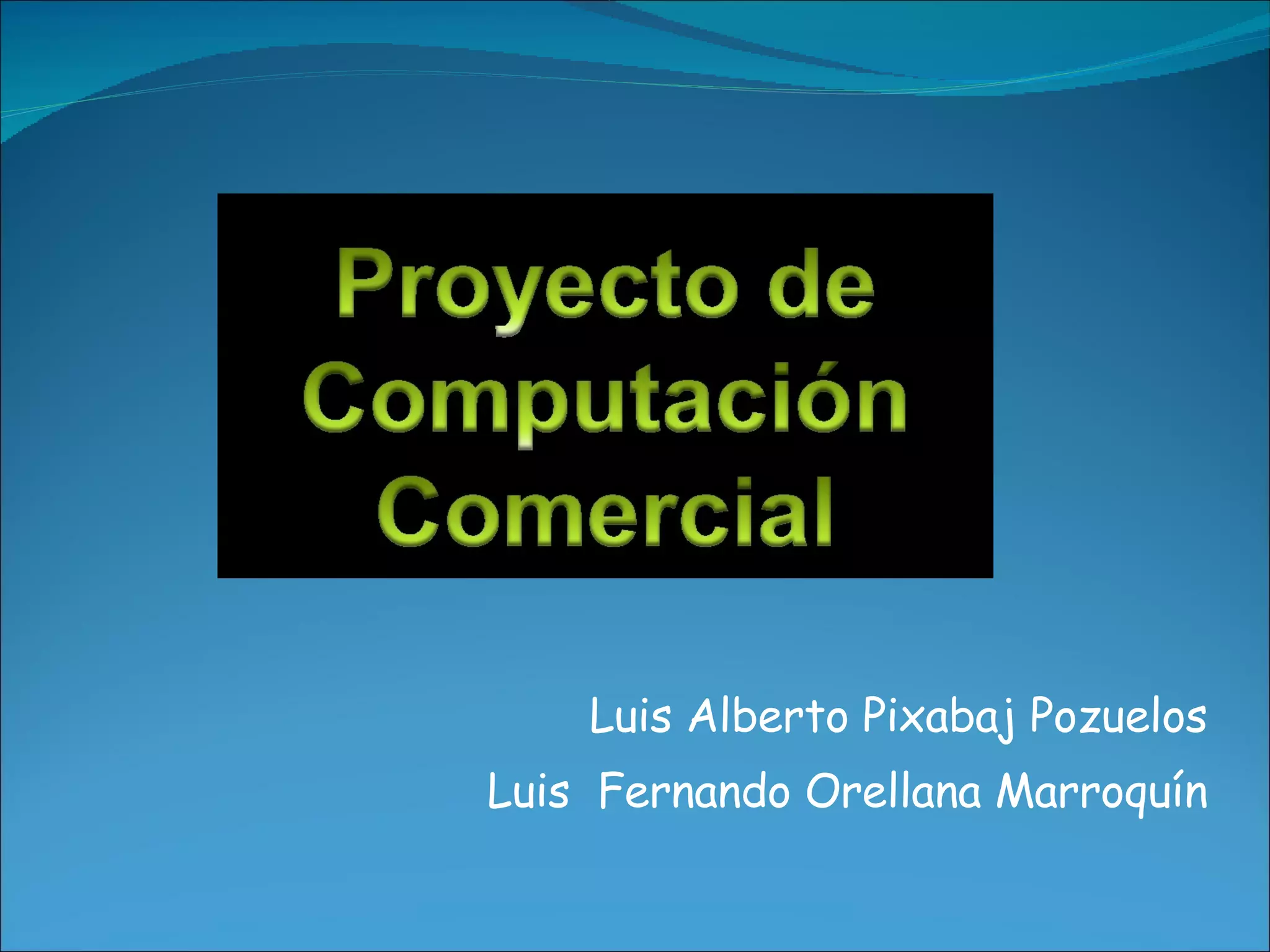 Proyecto de Computación Comercial

Luis Alberto Pixabaj Pozuelos
Luis Fernando Orellana Marroquín